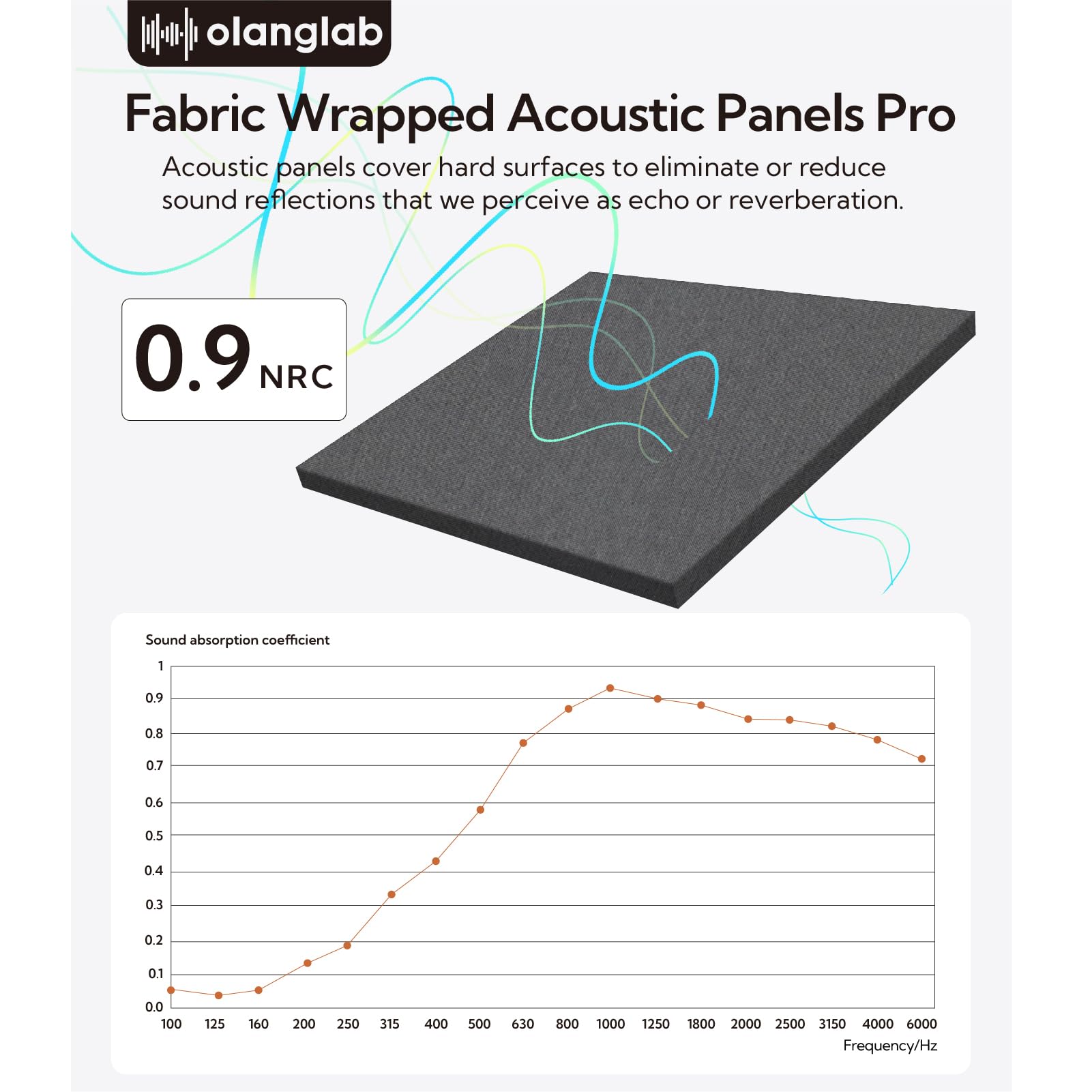 olanglab

Fabric Wrapped Acoustic Panels Pro

Acoustic panels cover hard surfaces to eliminate or reduce sound reflections that we perceive as echo or reverberation.

0.9 NRC

Sound absorption coefficient

1
0.9
0.8
0.7
0.6
0.5
0.4
0.3
0.2
0.1
0.0

100 125 160 200 250 315 400 500 630 800 1000 1250 1800 2000 2500 3150 4000 6000

Frequency/Hz